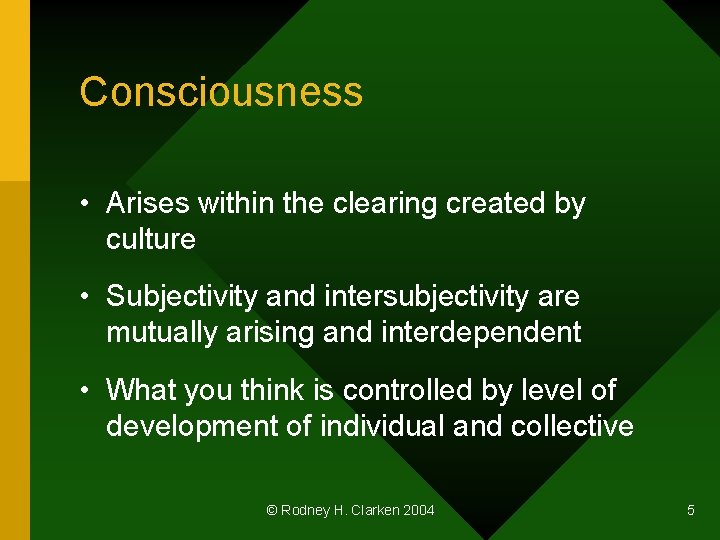 Consciousness

• Arises within the clearing created by culture

• Subjectivity and intersubjectivity are mutually arising and interdependent

• What you think is controlled by level of development of individual and collective

© Rodney H. Clarken 2004

5